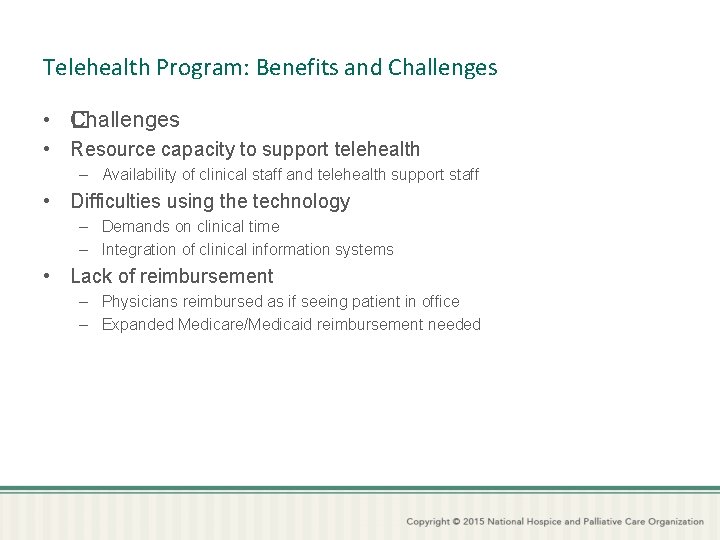 Telehealth Program: Benefits and Challenges

• Challenges
• Resource capacity to support telehealth
– Availability of clinical staff and telehealth support staff
• Difficulties using the technology
– Demands on clinical time
– Integration of clinical information systems
• Lack of reimbursement
– Physicians reimbursed as if seeing patient in office
– Expanded Medicare/Medicaid reimbursement needed

Copyright © 2015 National Hospice and Palliative Care Organization